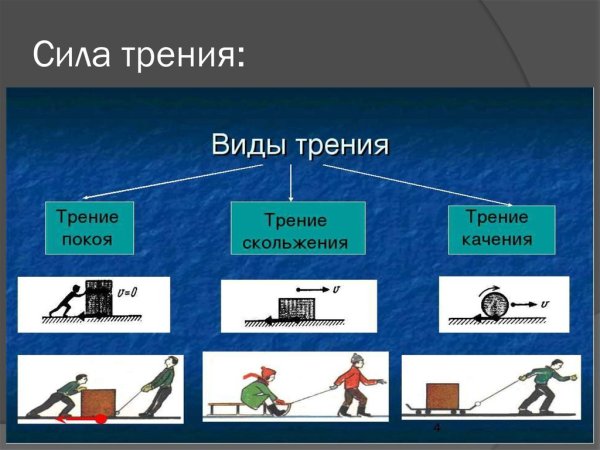 Сила трения:

Виды трения

Трение покоя

Трение скольжения

Трение качения

$v=0$

$v$

$v$

4